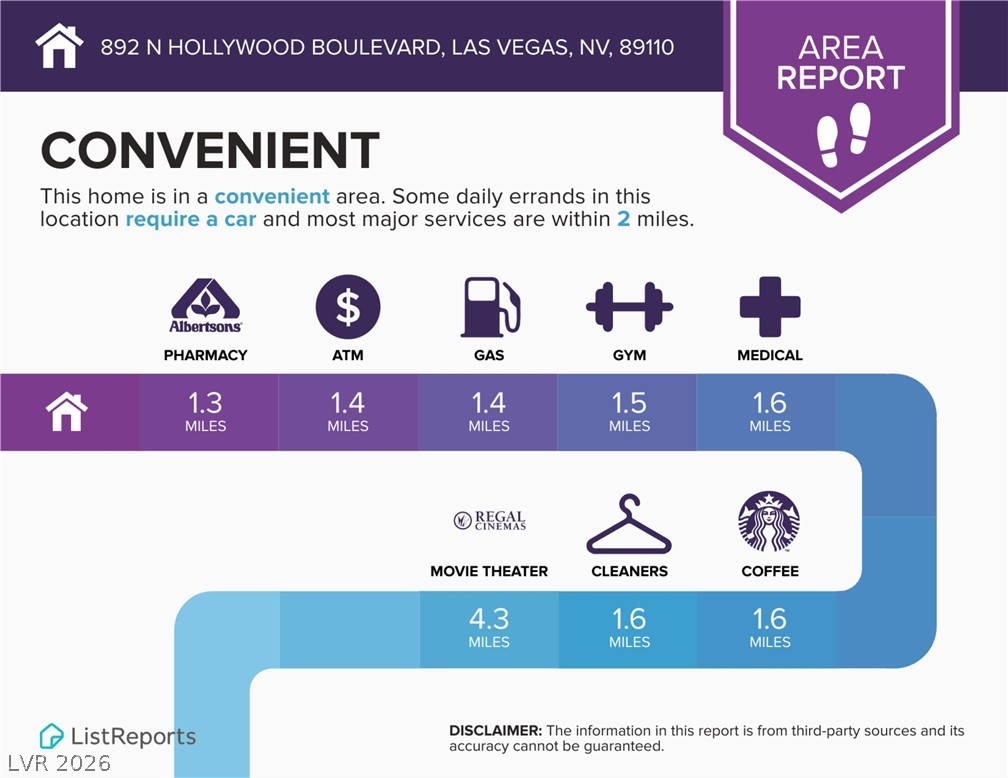 892 N HOLLYWOOD BOULEVARD, LAS VEGAS, NV, 89110

AREA REPORT

CONVENIENT

This home is in a convenient area. Some daily errands in this location require a car and most major services are within 2 miles.

Albertsons
PHARMACY
1.3 MILES

$
ATM
1.4 MILES

GAS
1.4 MILES

GYM
1.5 MILES

MEDICAL
1.6 MILES

REGAL CINEMAS
MOVIE THEATER
4.3 MILES

CLEANERS
1.6 MILES

COFFEE
1.6 MILES

ListReports

LVR 2026

DISCLAIMER: The information in this report is from third-party sources and its accuracy cannot be guaranteed.